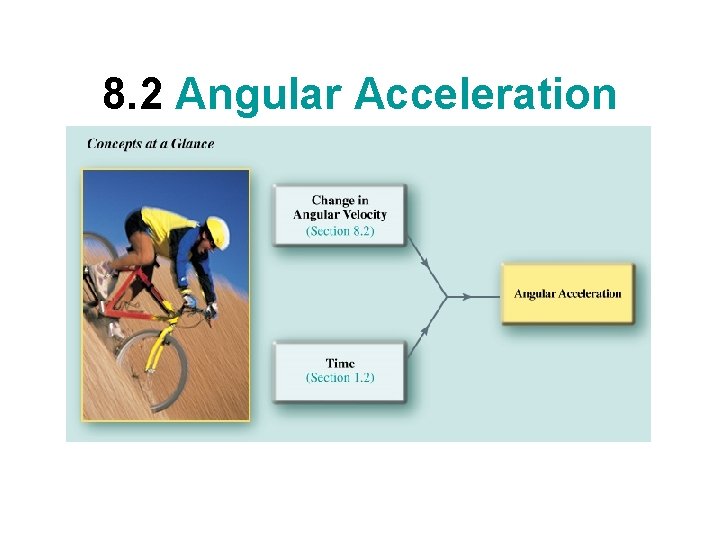 8.2 Angular Acceleration

Concepts at a Glance

Change in Angular Velocity (Section 8.2)

Time (Section 1.2)

Angular Acceleration